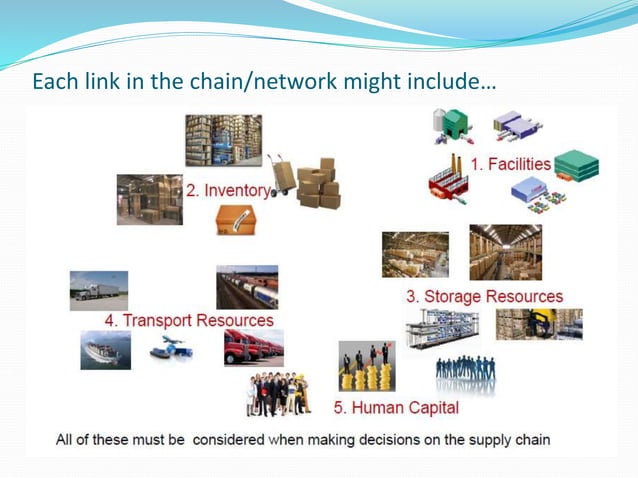 Each link in the chain/network might include…

2. Inventory

1. Facilities

3. Storage Resources

4. Transport Resources

5. Human Capital

All of these must be  considered when making decisions on the supply chain